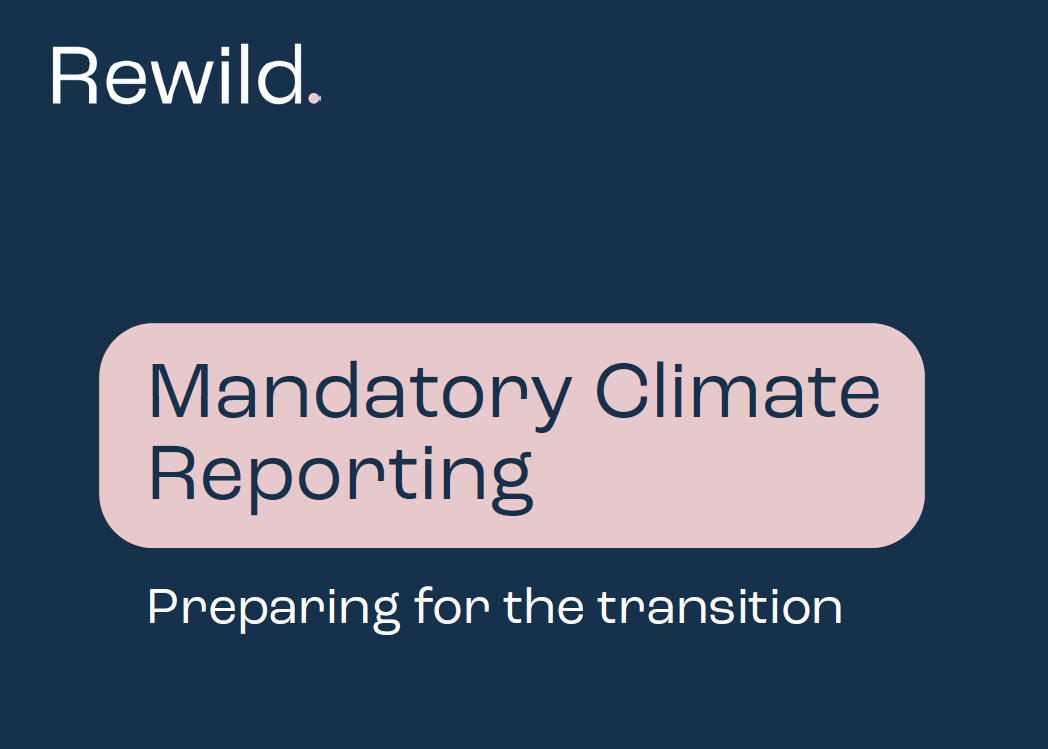 Rewild.

Mandatory Climate Reporting

Preparing for the transition